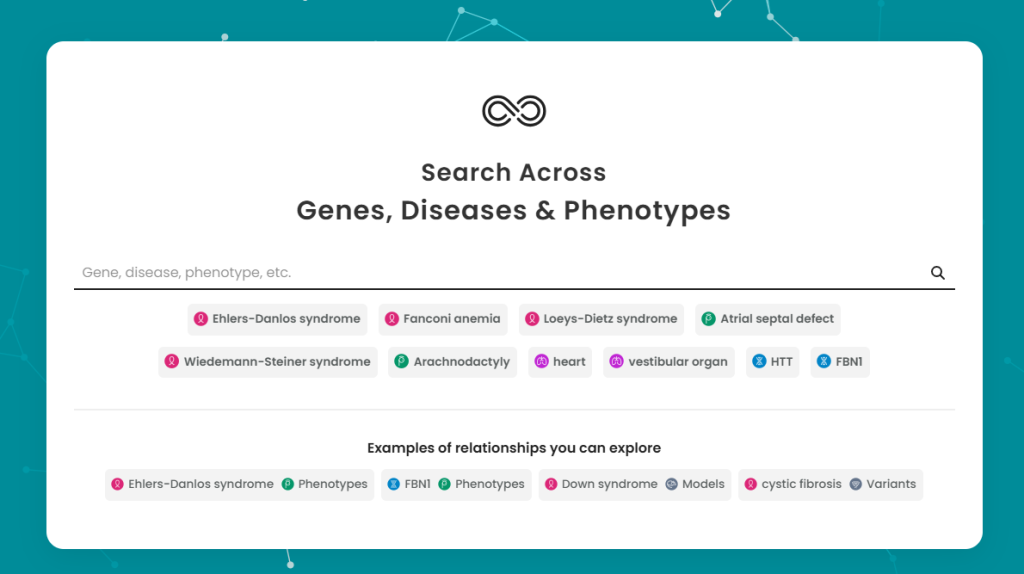 Search Across
Genes, Diseases & Phenotypes

Gene, disease, phenotype, etc.

Ehlers-Danlos syndrome
Fanconi anemia
Loeys-Dietz syndrome
Atrial septal defect
Wiedemann-Steiner syndrome
Arachnodactyly
heart
vestibular organ
HTT
FBN1

Examples of relationships you can explore

Ehlers-Danlos syndrome Phenotypes
FBN1 Phenotypes
Down syndrome Models
cystic fibrosis Variants